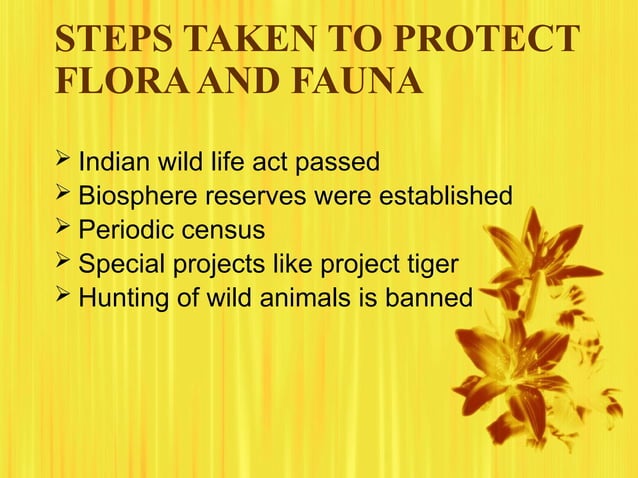 STEPS TAKEN TO PROTECT FLORA AND FAUNA

➢ Indian wild life act passed
➢ Biosphere reserves were established
➢ Periodic census
➢ Special projects like project tiger
➢ Hunting of wild animals is banned